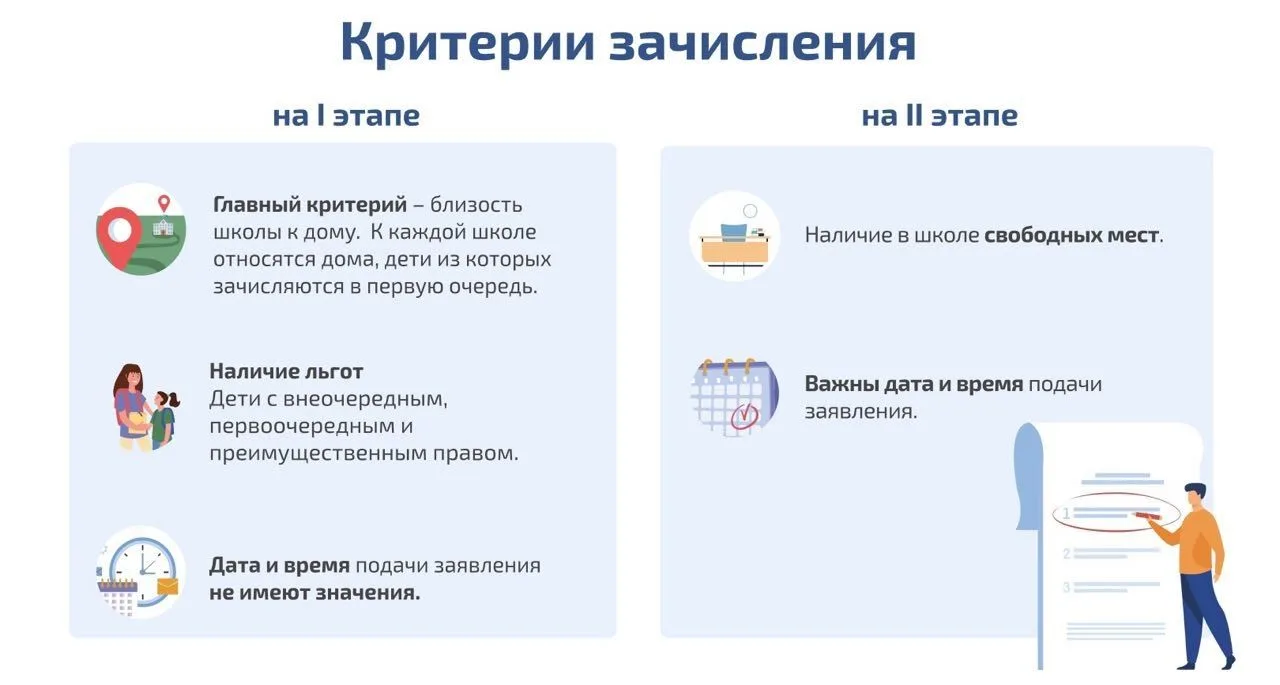 Критерии зачисления

на I этапе

Главный критерий – близость школы к дому. К каждой школе относятся дома, дети из которых зачисляются в первую очередь.

Наличие льгот
Дети с внеочередным, первоочередным и преимущественным правом.

Дата и время подачи заявления не имеют значения.

на II этапе

Наличие в школе свободных мест.

Важны дата и время подачи заявления.

1
2
3